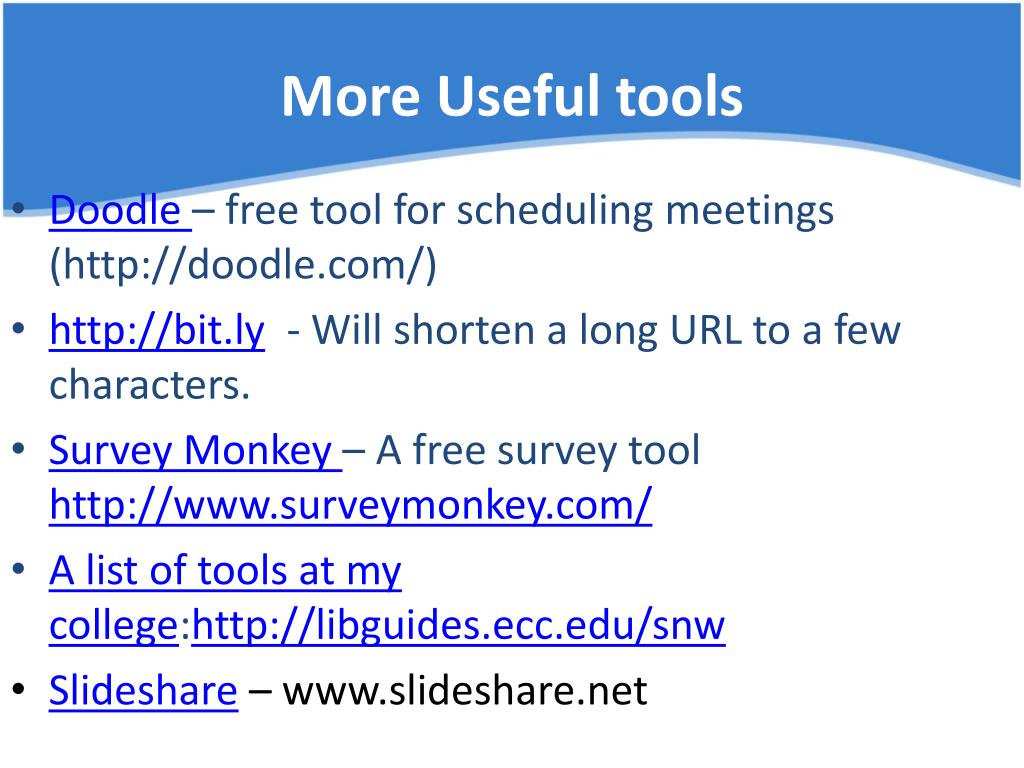 More Useful tools

• Doodle – free tool for scheduling meetings (http://doodle.com/)
• http://bit.ly - Will shorten a long URL to a few characters.
• Survey Monkey – A free survey tool http://www.surveymonkey.com/
• A list of tools at my college:http://libguides.ecc.edu/snw
• Slideshare – www.slideshare.net